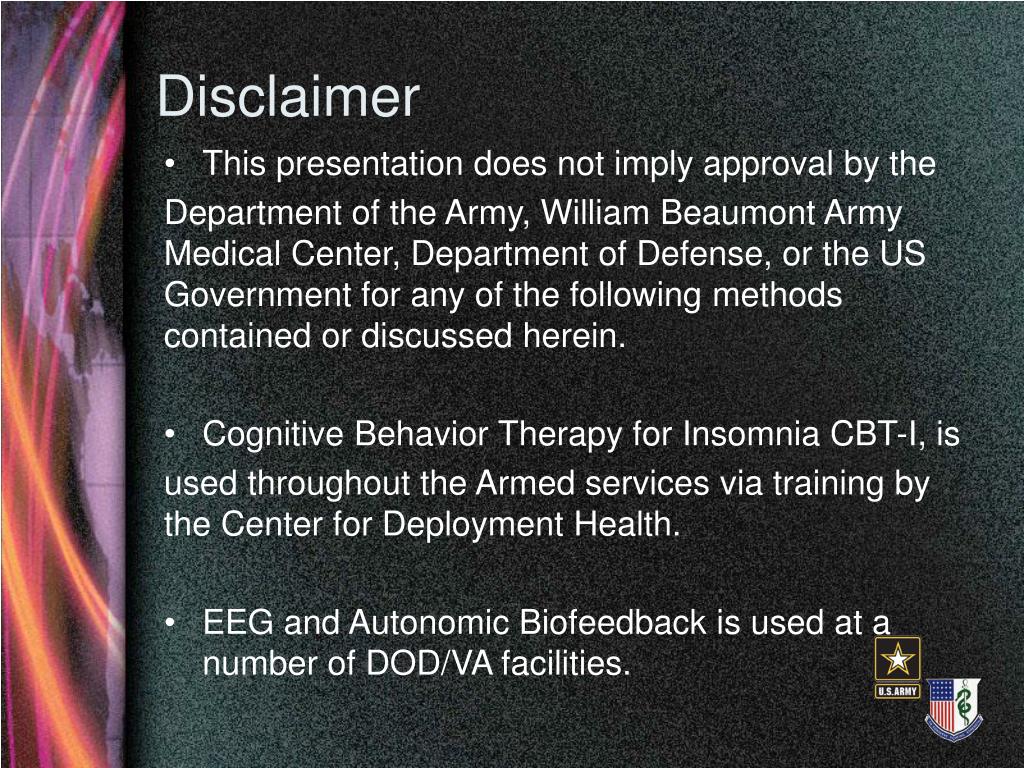 Disclaimer

• This presentation does not imply approval by the Department of the Army, William Beaumont Army Medical Center, Department of Defense, or the US Government for any of the following methods contained or discussed herein.

• Cognitive Behavior Therapy for Insomnia CBT-I, is used throughout the Armed services via training by the Center for Deployment Health.

• EEG and Autonomic Biofeedback is used at a number of DOD/VA facilities.

U.S.ARMY